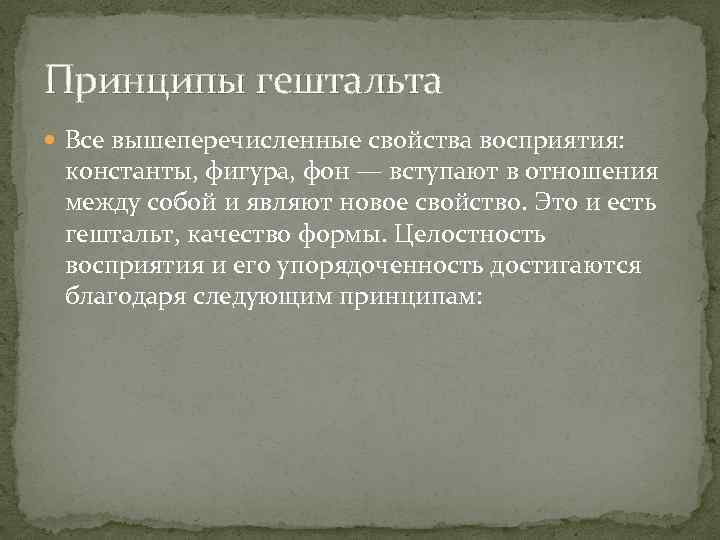 Принципы гештальта

Все вышеперечисленные свойства восприятия: константы, фигура, фон — вступают в отношения между собой и являют новое свойство. Это и есть гештальт, качество формы. Целостность восприятия и его упорядоченность достигаются благодаря следующим принципам: